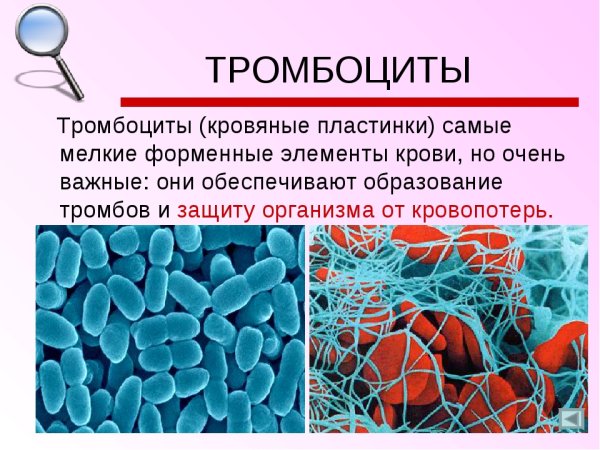 ТРОМБОЦИТЫ

Тромбоциты (кровяные пластинки) самые мелкие форменные элементы крови, но очень важные: они обеспечивают образование тромбов и защиту организма от кровопотерь.